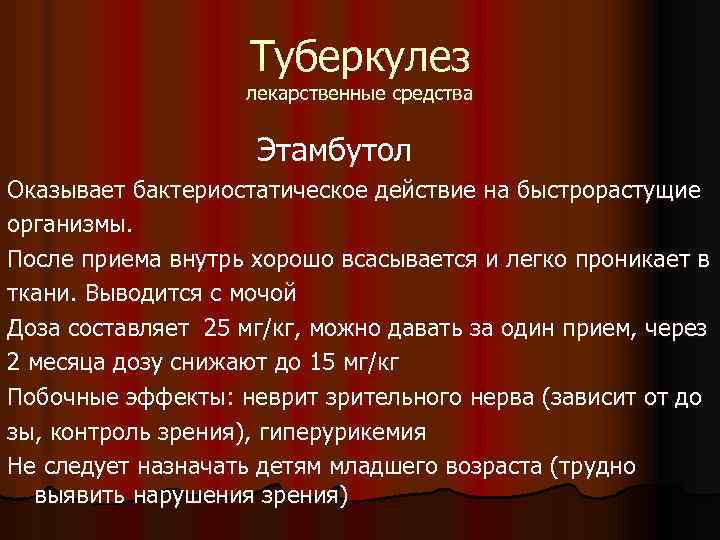 Туберкулез
лекарственные средства

Этамбутол

Оказывает бактериостатическое действие на быстрорастущие организмы.

После приема внутрь хорошо всасывается и легко проникает в ткани. Выводится с мочой

Доза составляет 25 мг/кг, можно давать за один прием, через 2 месяца дозу снижают до 15 мг/кг

Побочные эффекты: неврит зрительного нерва (зависит от до зы, контроль зрения), гиперурикемия

Не следует назначать детям младшего возраста (трудно выявить нарушения зрения)